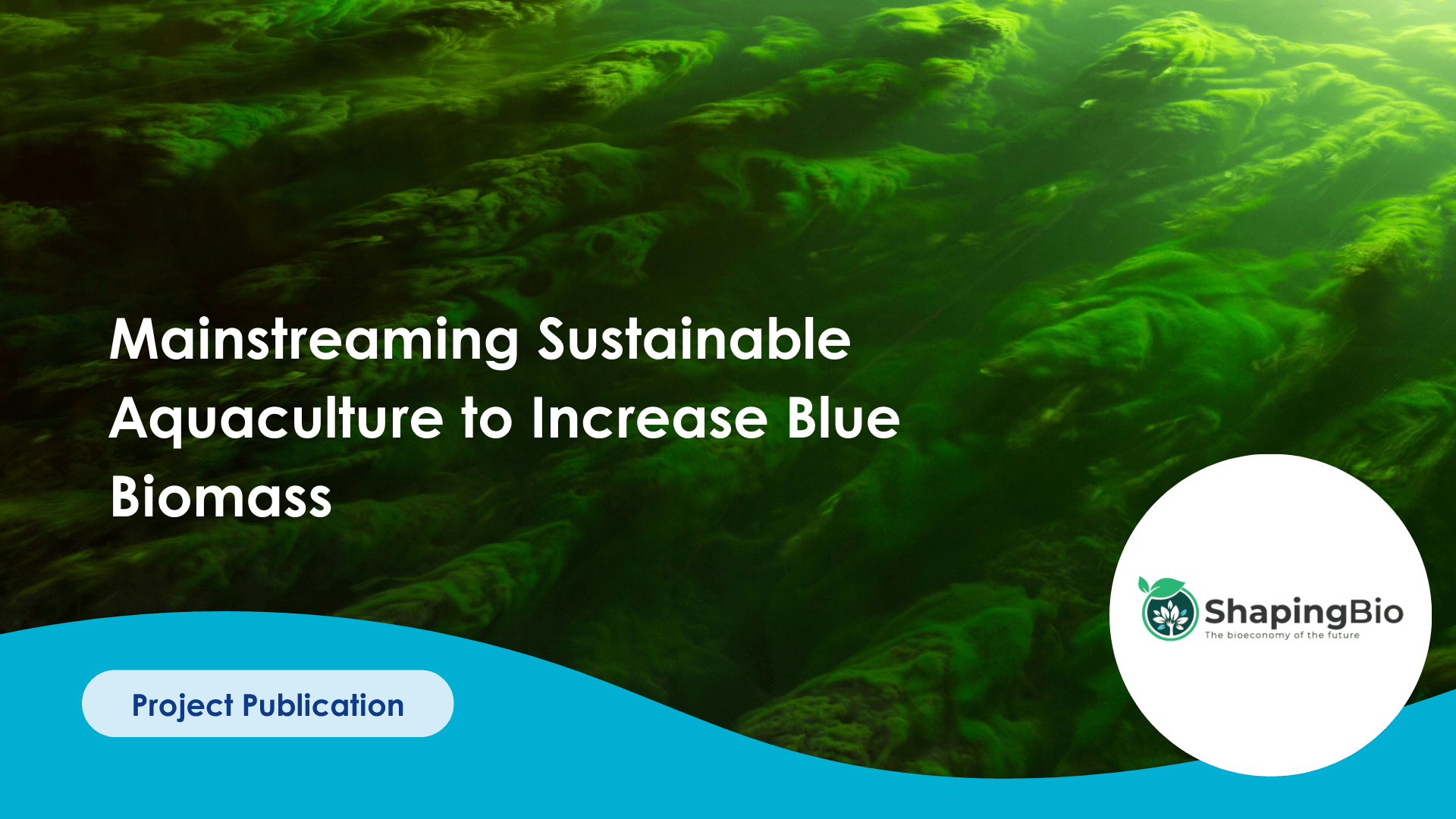 Mainstreaming Sustainable Aquaculture to Increase Blue Biomass

Project Publication

ShapingBio
The bioeconomy of the future